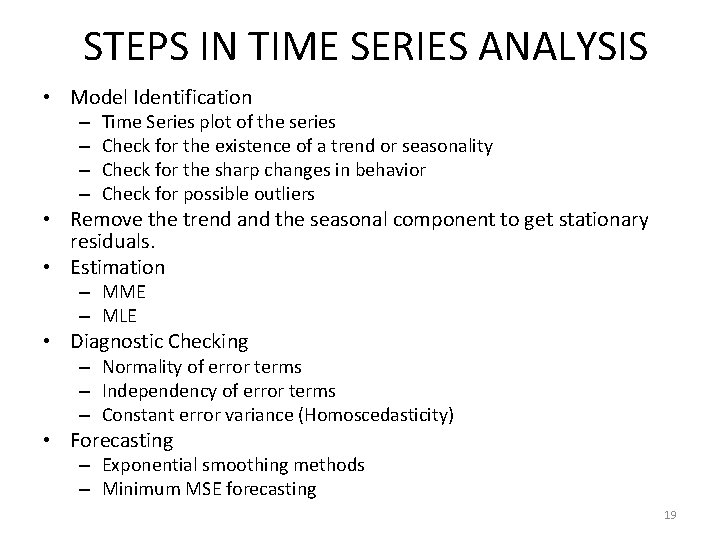 STEPS IN TIME SERIES ANALYSIS

• Model Identification
– Time Series plot of the series
– Check for the existence of a trend or seasonality
– Check for the sharp changes in behavior
– Check for possible outliers
• Remove the trend and the seasonal component to get stationary residuals.
• Estimation
– MME
– MLE
• Diagnostic Checking
– Normality of error terms
– Independency of error terms
– Constant error variance (Homoscedasticity)
• Forecasting
– Exponential smoothing methods
– Minimum MSE forecasting

19